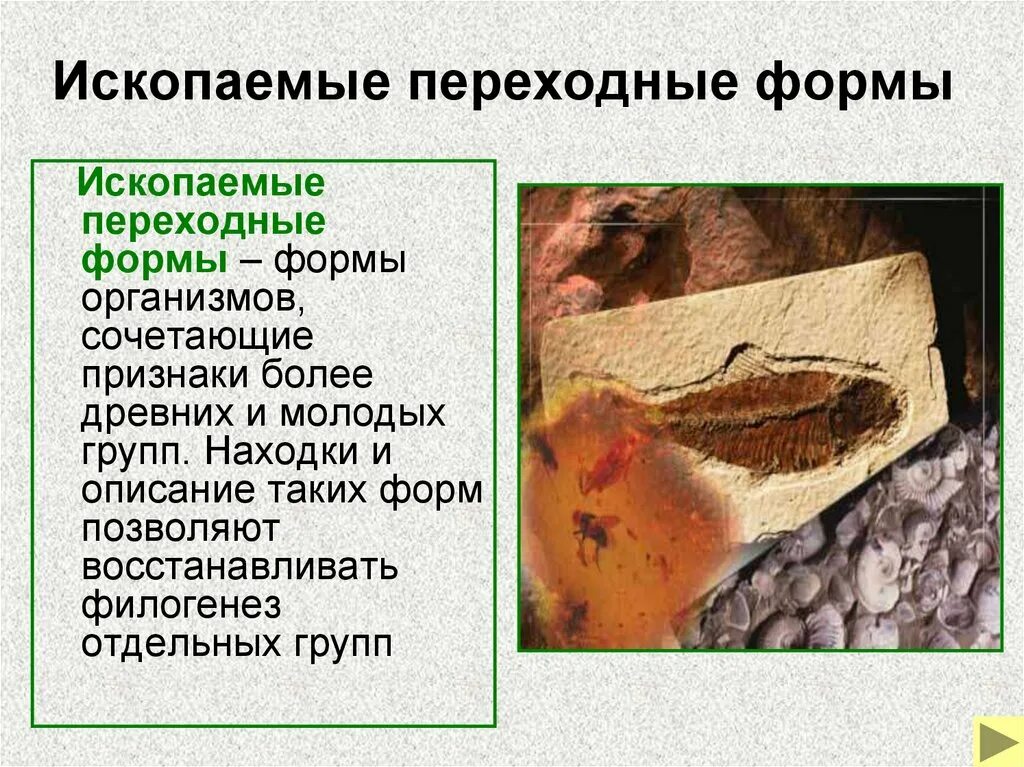 Ископаемые переходные формы

Ископаемые переходные формы – формы организмов, сочетающие признаки более древних и молодых групп. Находки и описание таких форм позволяют восстанавливать филогенез отдельных групп